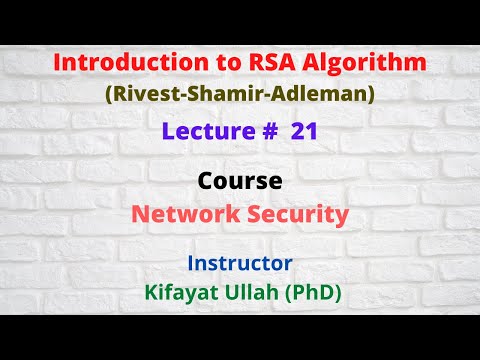 Introduction to RSA Algorithm
(Rivest-Shamir-Adleman)

Lecture # 21

Course
Network Security

Instructor
Kifayat Ullah (PhD)